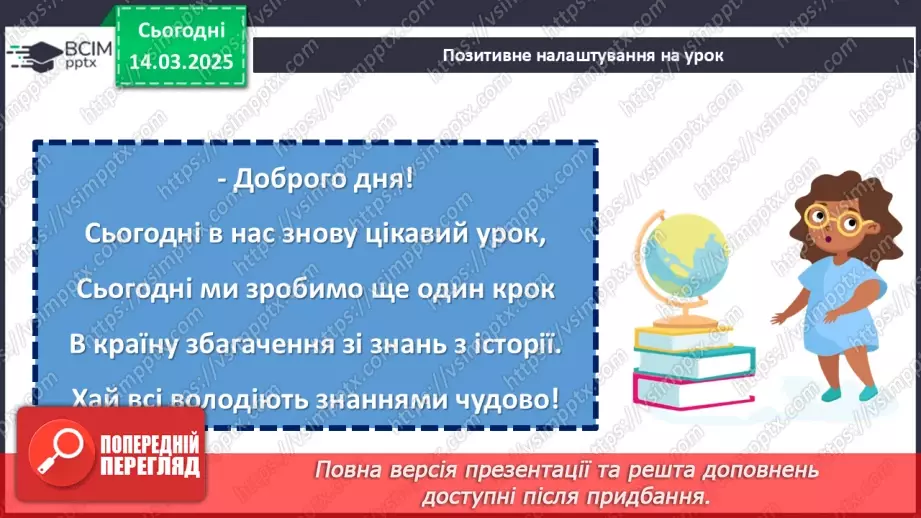 ВСІМ pptx

Сьогодні 14.03.2025

Позитивне налаштування на урок

- Доброго дня!
Сьогодні в нас знову цікавий урок,
Сьогодні ми зробимо ще один крок
В країну збагачення зі знань з історії.
Хай всі володіють знаннями чудово!

ПОПЕРЕДНІЙ ПЕРЕГЛЯД

Повна версія презентації та решта доповнень доступні після придбання.

https://vsimpptx.com